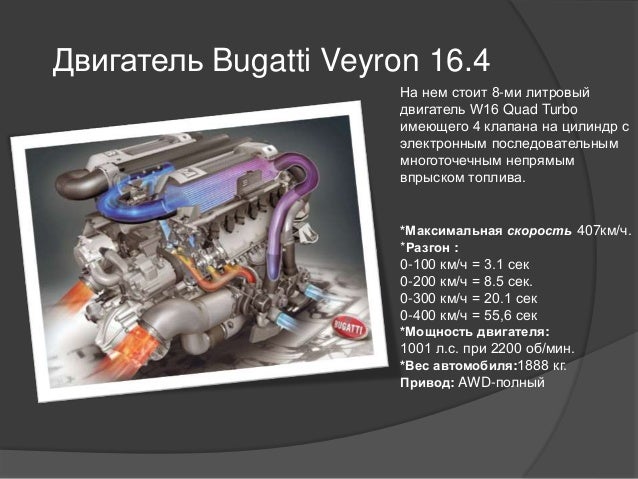 Двигатель Bugatti Veyron 16.4

На нем стоит 8-ми литровый двигатель W16 Quad Turbo имеющего 4 клапана на цилиндр с электронным последовательным многоточечным непрямым впрыском топлива.

*Максимальная скорость 407км/ч.
*Разгон :
0-100 км/ч = 3.1 сек
0-200 км/ч = 8.5 сек.
0-300 км/ч = 20.1 сек
0-400 км/ч = 55,6 сек
*Мощность двигателя:
1001 л.с. при 2200 об/мин.
*Вес автомобиля:1888 кг.
Привод: AWD-полный

BUGATTI